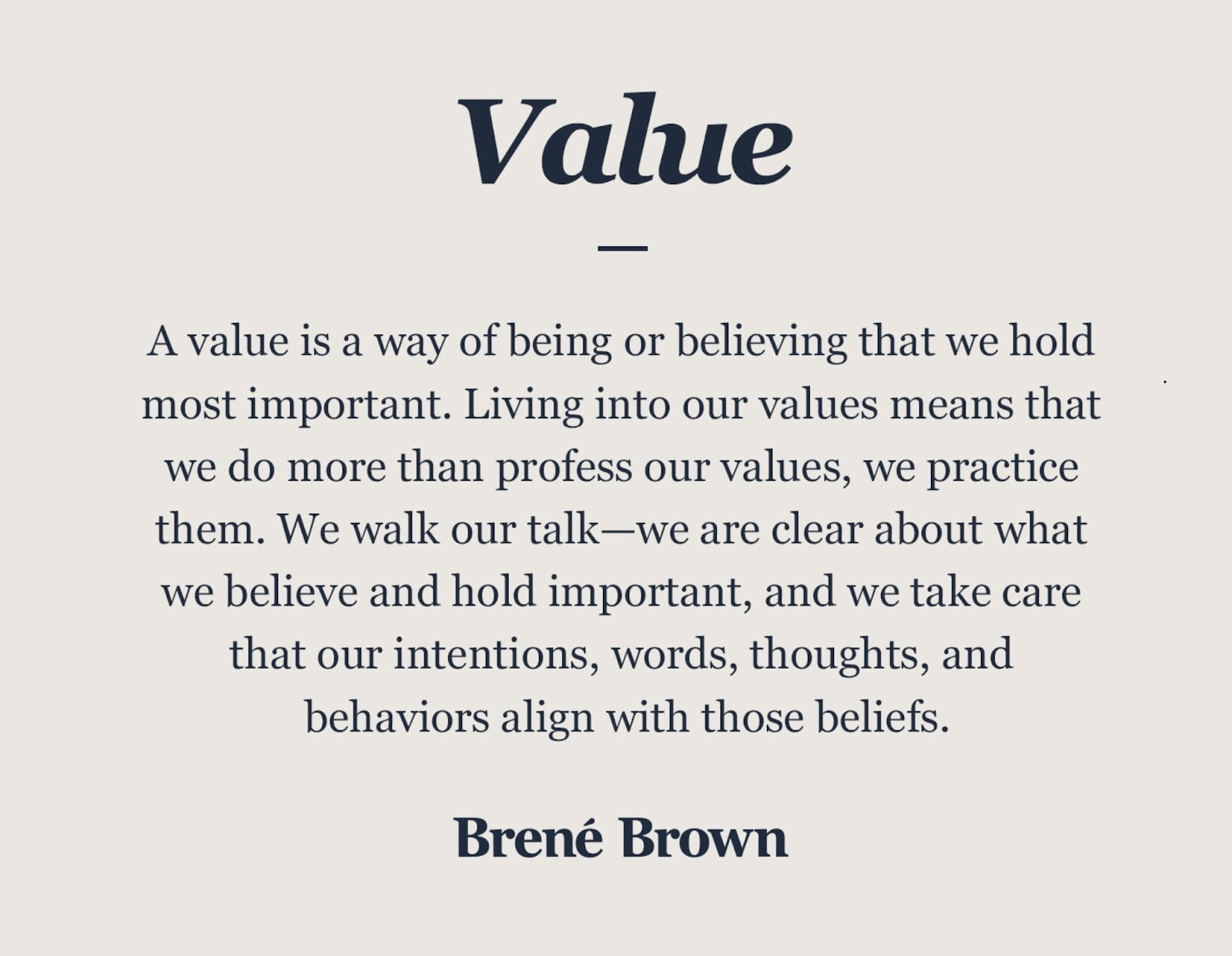 Value

A value is a way of being or believing that we hold most important. Living into our values means that we do more than profess our values, we practice them. We walk our talk—we are clear about what we believe and hold important, and we take care that our intentions, words, thoughts, and behaviors align with those beliefs.

Brené Brown